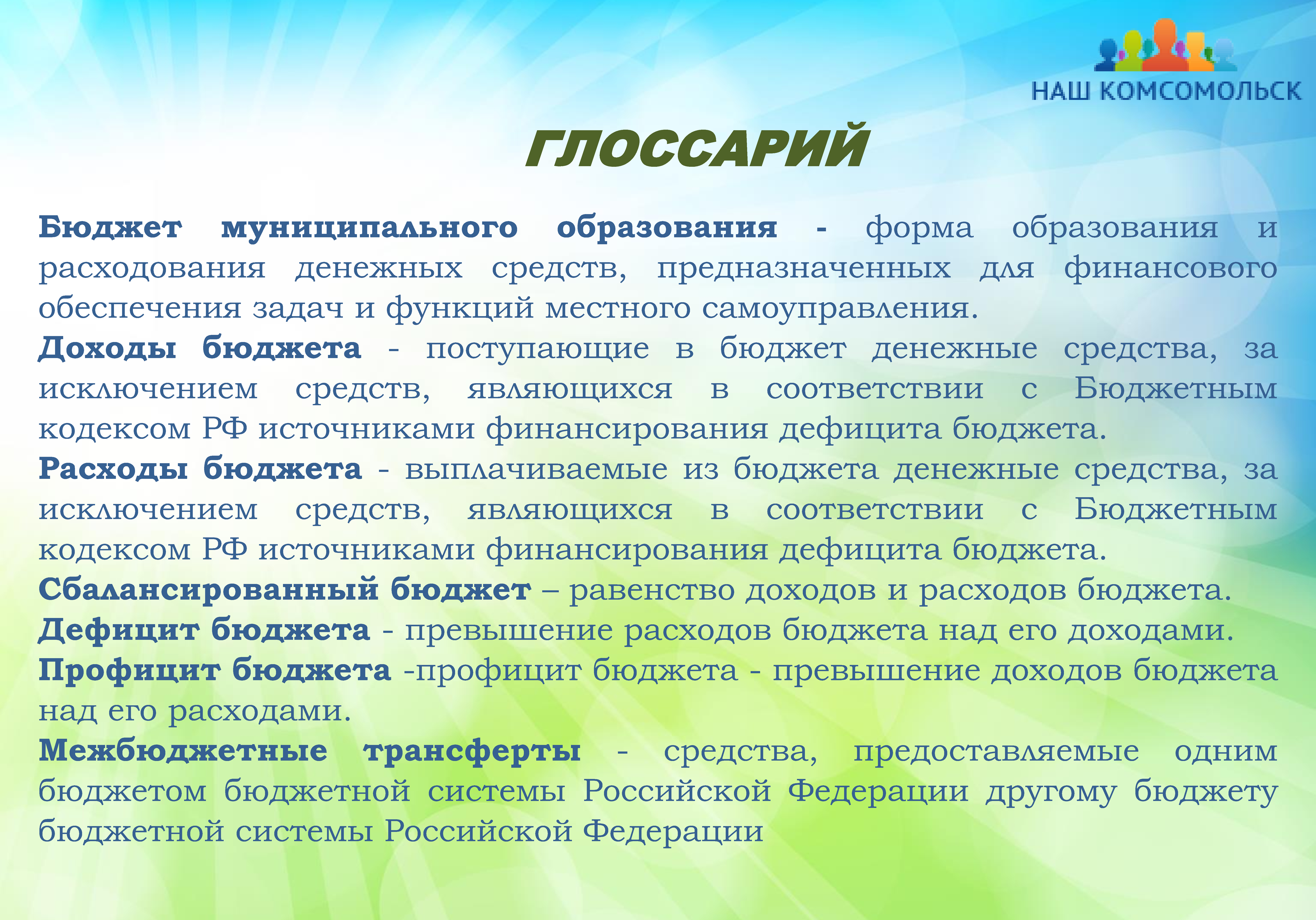 НАШ КОМСОМОЛЬСК

ГЛОССАРИЙ

Бюджет муниципального образования - форма образования и расходования денежных средств, предназначенных для финансового обеспечения задач и функций местного самоуправления.
Доходы бюджета - поступающие в бюджет денежные средства, за исключением средств, являющихся в соответствии с Бюджетным кодексом РФ источниками финансирования дефицита бюджета.
Расходы бюджета - выплачиваемые из бюджета денежные средства, за исключением средств, являющихся в соответствии с Бюджетным кодексом РФ источниками финансирования дефицита бюджета.
Сбалансированный бюджет – равенство доходов и расходов бюджета.
Дефицит бюджета - превышение расходов бюджета над его доходами.
Профицит бюджета -профицит бюджета - превышение доходов бюджета над его расходами.
Межбюджетные трансферты - средства, предоставляемые одним бюджетом бюджетной системы Российской Федерации другому бюджету бюджетной системы Российской Федерации